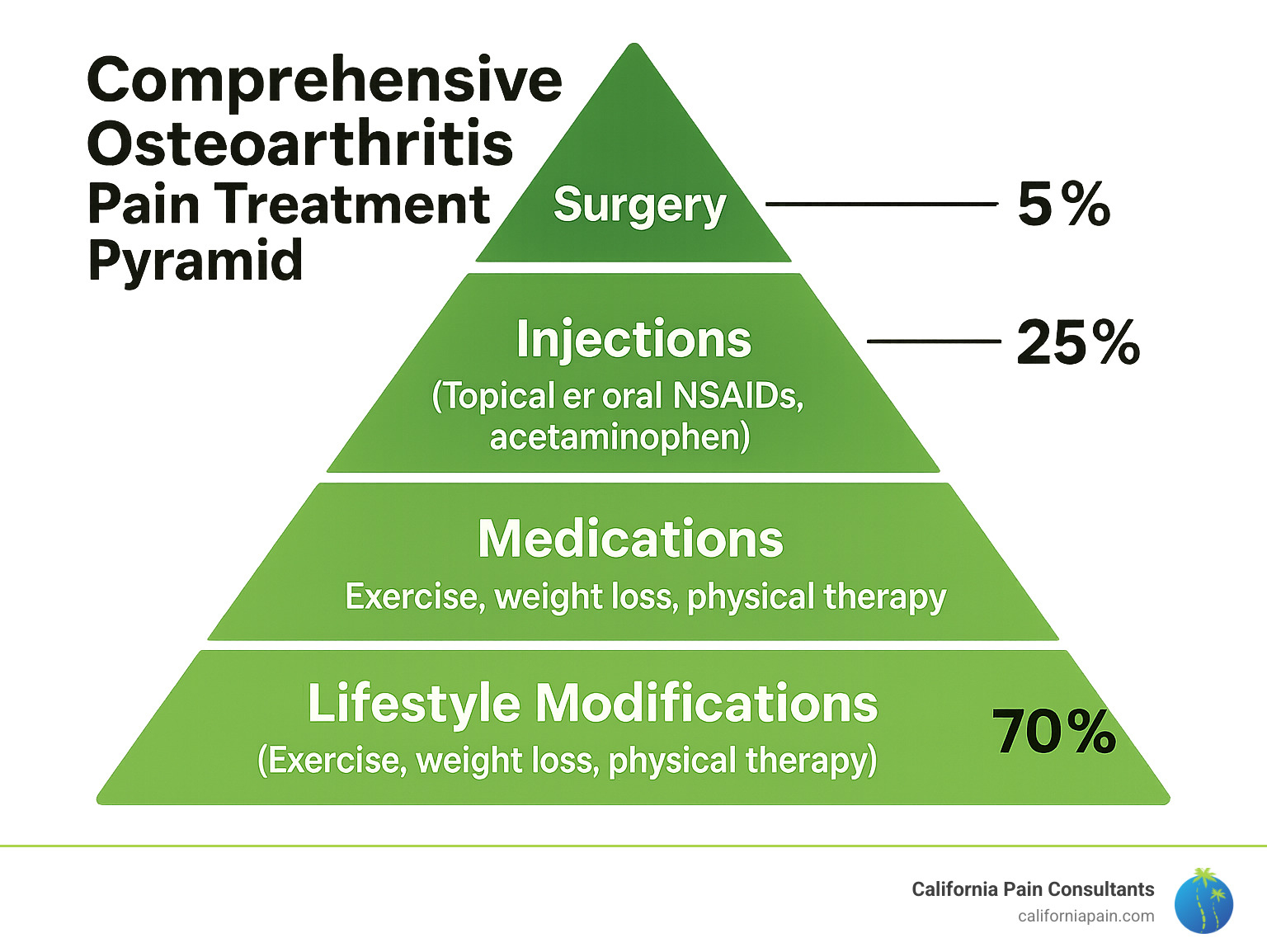 Comprehensive Osteoarthritis Pain Treatment Pyramid

Surgery

5%

Injections
(Topical er oral NSAIDs, acetaminophen)

25%

Medications
Exercise, weight loss, physical therapy

Lifestyle Modifications
(Exercise, weight loss, physical therapy)

70%

California Pain Consultants
californiapain.com